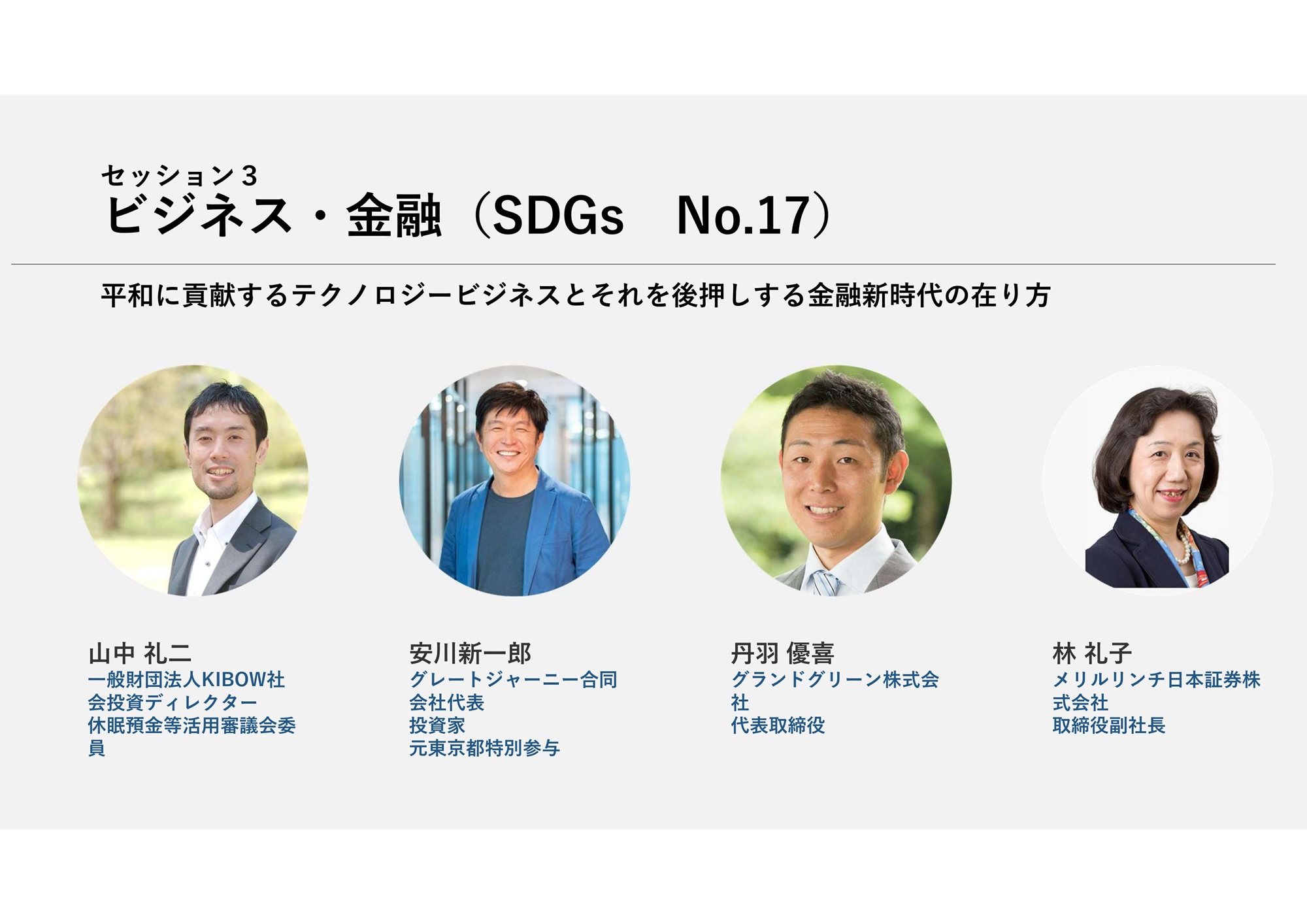 セッション３
ビジネス・金融（SDGs　No.17）

平和に貢献するテクノロジービジネスとそれを後押しする金融新時代の在り方

山中 礼二
一般財団法人KIBOW社会投資ディレクター
休眠預金等活用審議会委員

安川新一郎
グレートジャーニー合同会社代表
投資家
元東京都特別参与

丹羽 優喜
グランドグリーン株式会社
代表取締役

林 礼子
メリルリンチ日本証券株式会社
取締役副社長